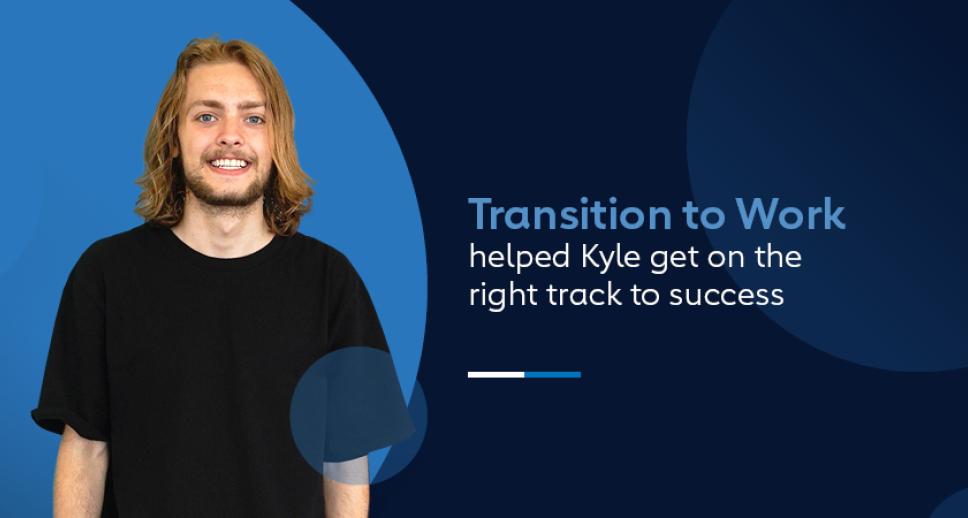 Transition to Work
helped Kyle get on the right track to success